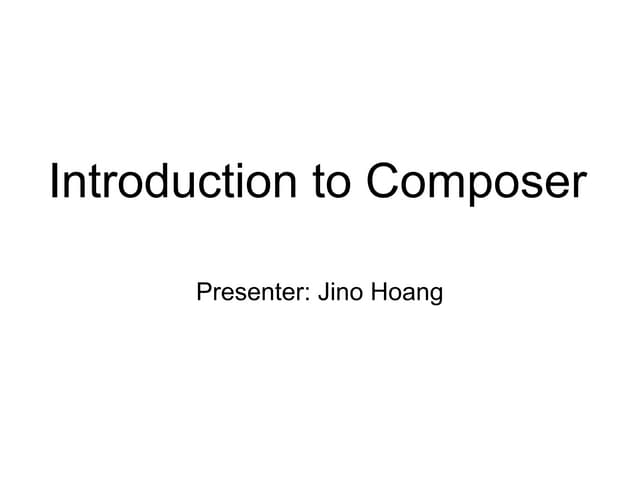 Introduction to Composer

Presenter: Jino Hoang